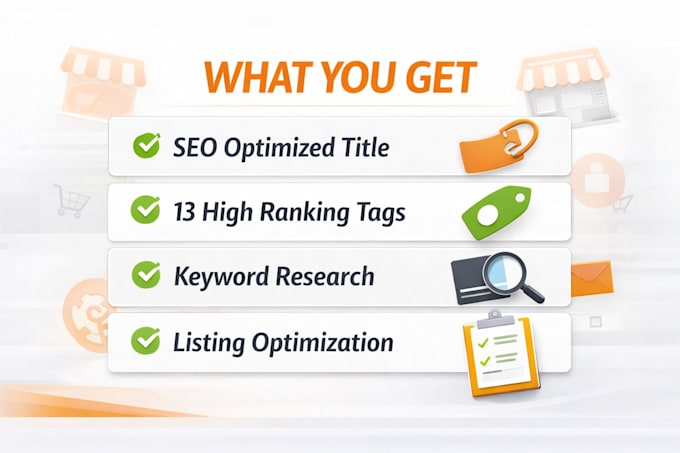 WHAT YOU GET

SEO Optimized Title

13 High Ranking Tags

Keyword Research

Listing Optimization